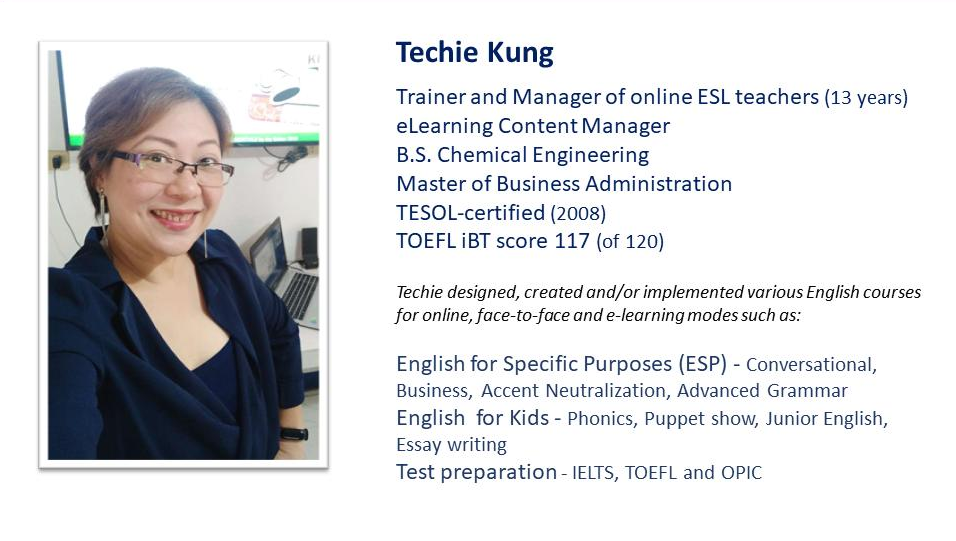 Techie Kung

Trainer and Manager of online ESL teachers (13 years)
eLearning Content Manager
B.S. Chemical Engineering
Master of Business Administration
TESOL-certified (2008)
TOEFL iBT score 117 (of 120)

Techie designed, created and/or implemented various English courses for online, face-to-face and e-learning modes such as:

English for Specific Purposes (ESP) - Conversational, Business, Accent Neutralization, Advanced Grammar
English for Kids - Phonics, Puppet show, Junior English, Essay writing
Test preparation - IELTS, TOEFL and OPIC